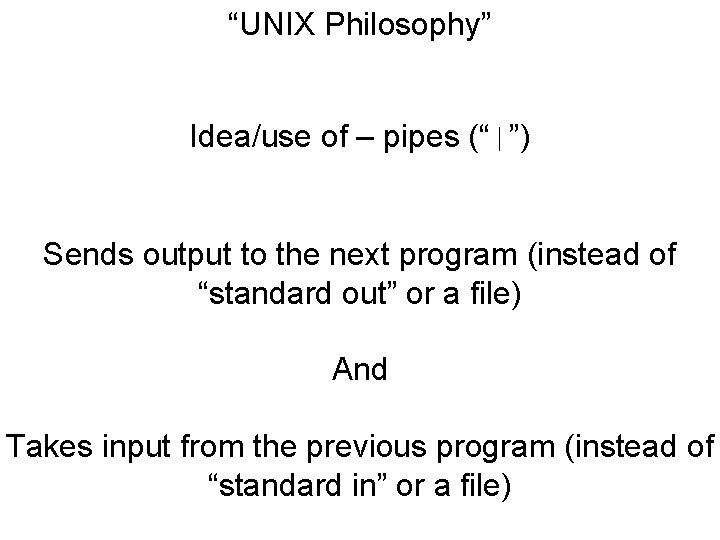 “UNIX Philosophy”

Idea/use of – pipes (“ | ”)

Sends output to the next program (instead of “standard out” or a file)

And

Takes input from the previous program (instead of “standard in” or a file)